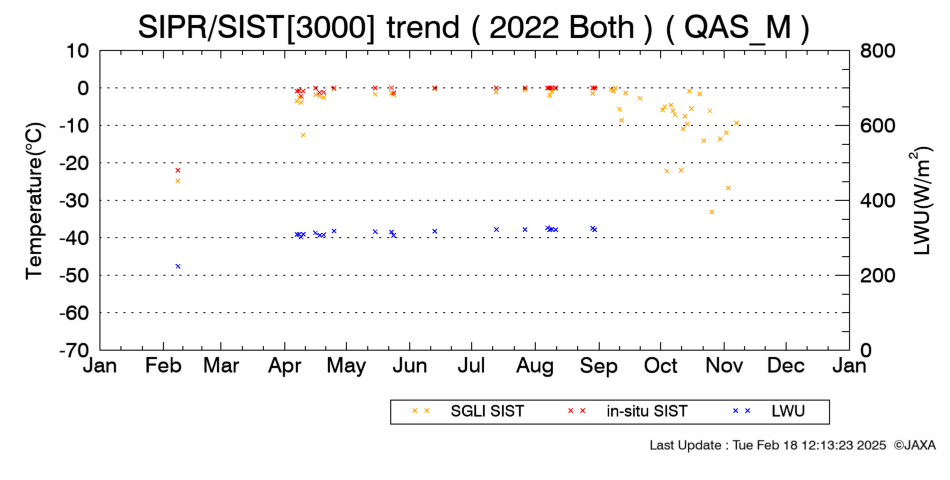 SIPR/SIST[3000] trend ( 2022 Both ) ( QAS_M )

10
0
-10
-20
-30
-40
-50
-60
-70

Temperature(°C)

800
600
400
200
0

LWU(W/m$^2$)

Jan Feb Mar Apr May Jun Jul Aug Sep Oct Nov Dec Jan

SGLI SIST
in-situ SIST
LWU

Last Update : Tue Feb 18 12:13:23 2025 ©JAXA